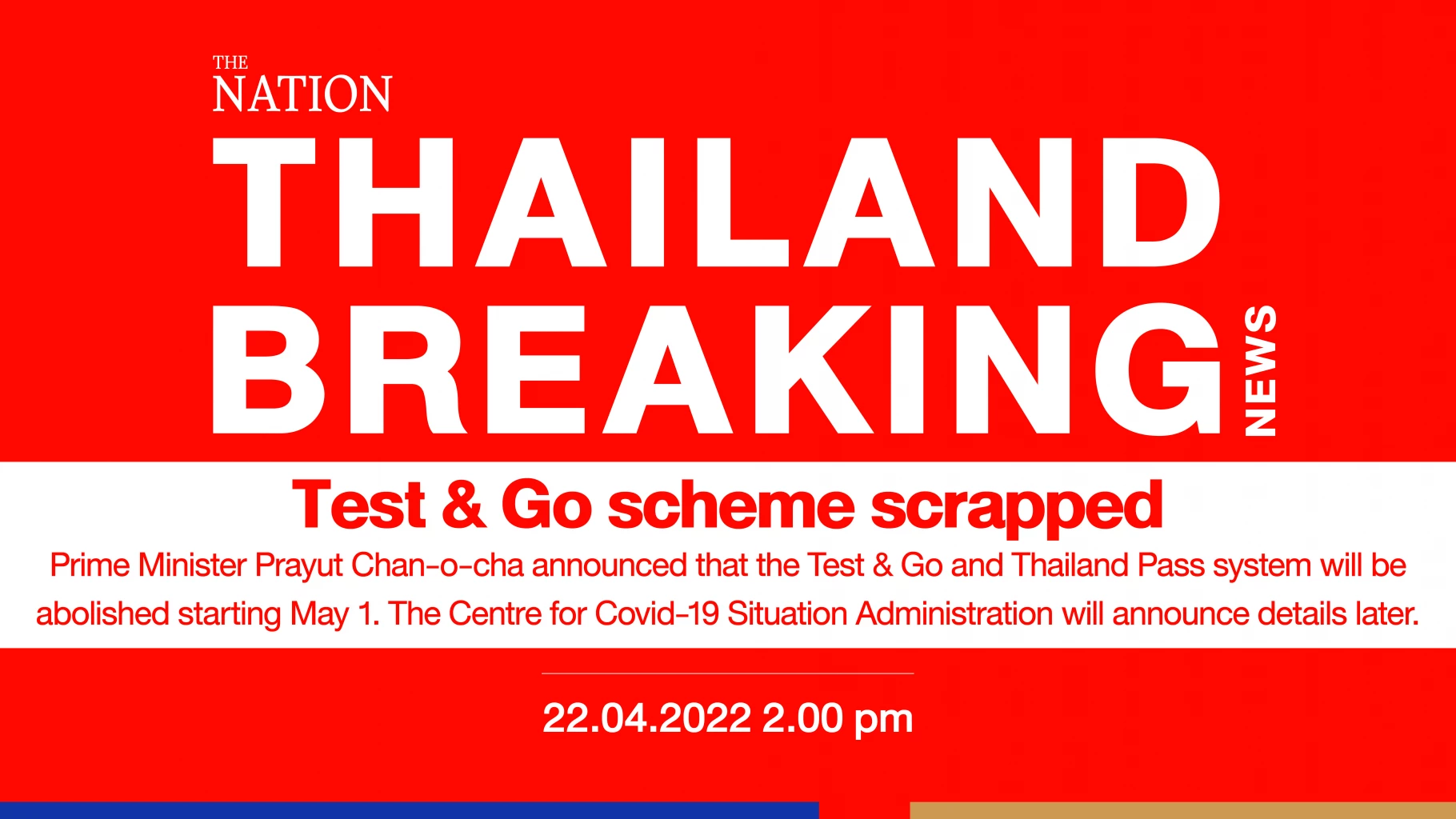 THE NATION

THAILAND BREAKING NEWS

Test & Go scheme scrapped

Prime Minister Prayut Chan-o-cha announced that the Test & Go and Thailand Pass system will be abolished starting May 1. The Centre for Covid-19 Situation Administration will announce details later.

22.04.2022 2.00 pm